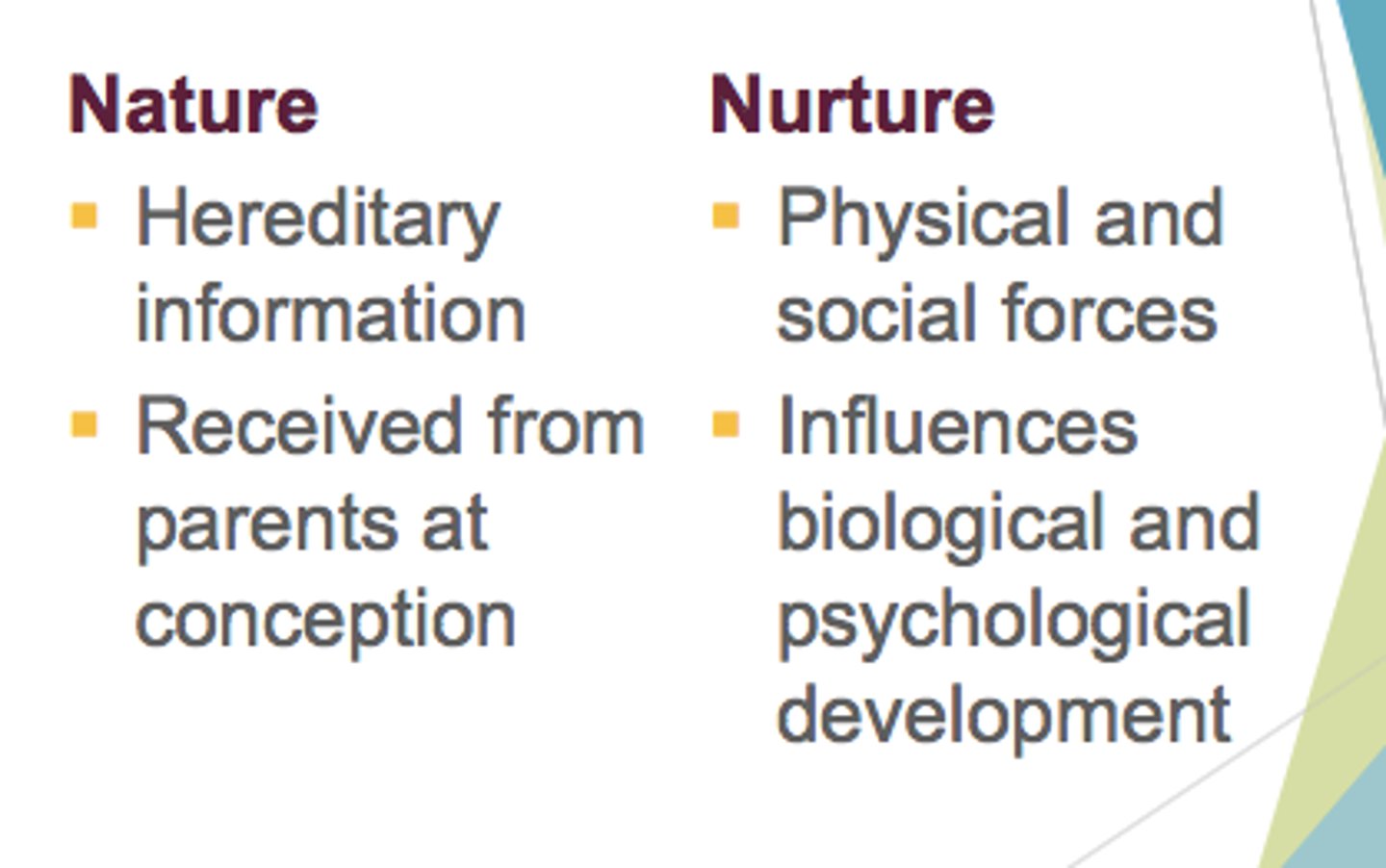 Nature

- Hereditary information
- Received from parents at conception

Nurture

- Physical and social forces
- Influences biological and psychological development